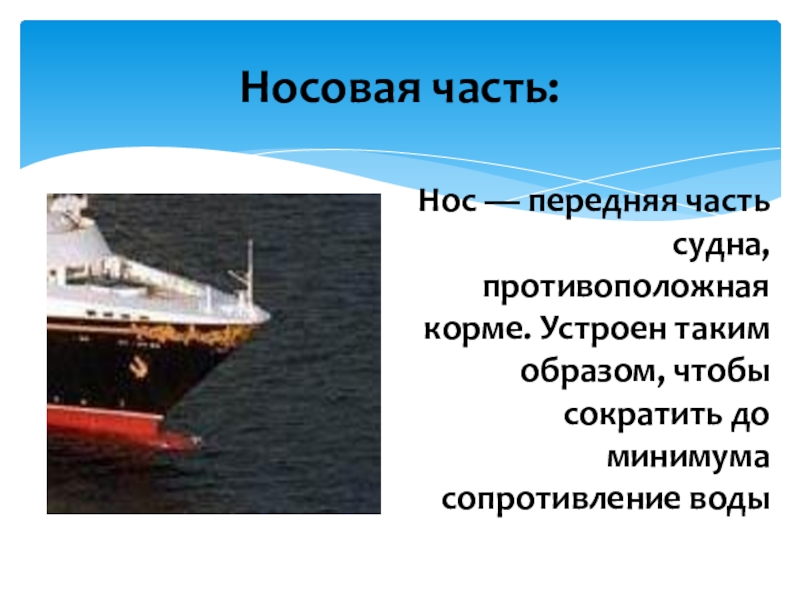 Носовая часть:

Нос — передняя часть судна, противоположная корме. Устроен таким образом, чтобы сократить до минимума сопротивление воды